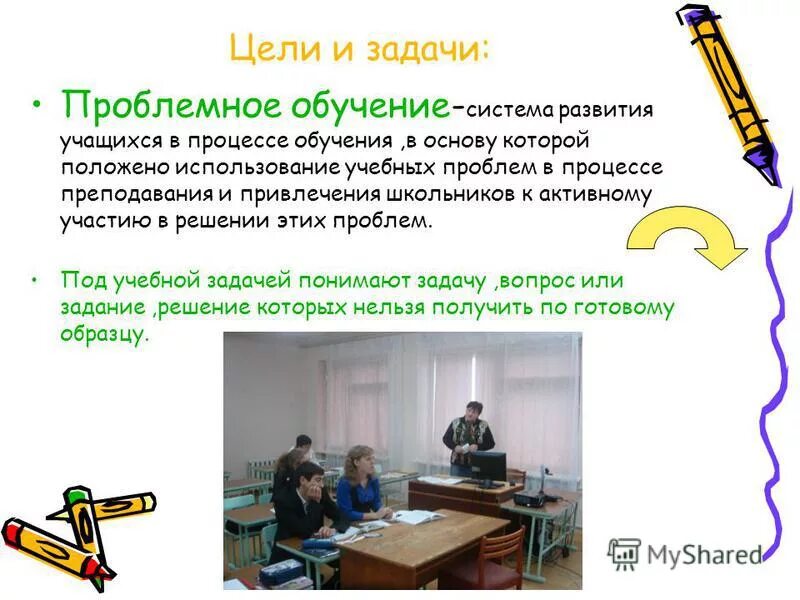 Цели и задачи:

• Проблемное обучение-система развития учащихся в процессе обучения ,в основу которой положено использование учебных проблем в процессе преподавания и привлечения школьников к активному участию в решении этих проблем.

• Под учебной задачей понимают задачу ,вопрос или задание ,решение которых нельзя получить по готовому образцу.

MyShared